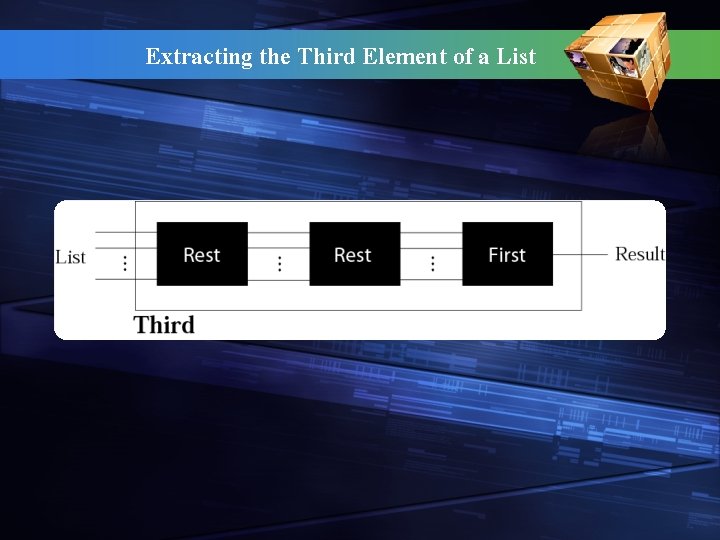 Extracting the Third Element of a List

List
⋮
Rest
⋮
Rest
⋮
First
Result
Third